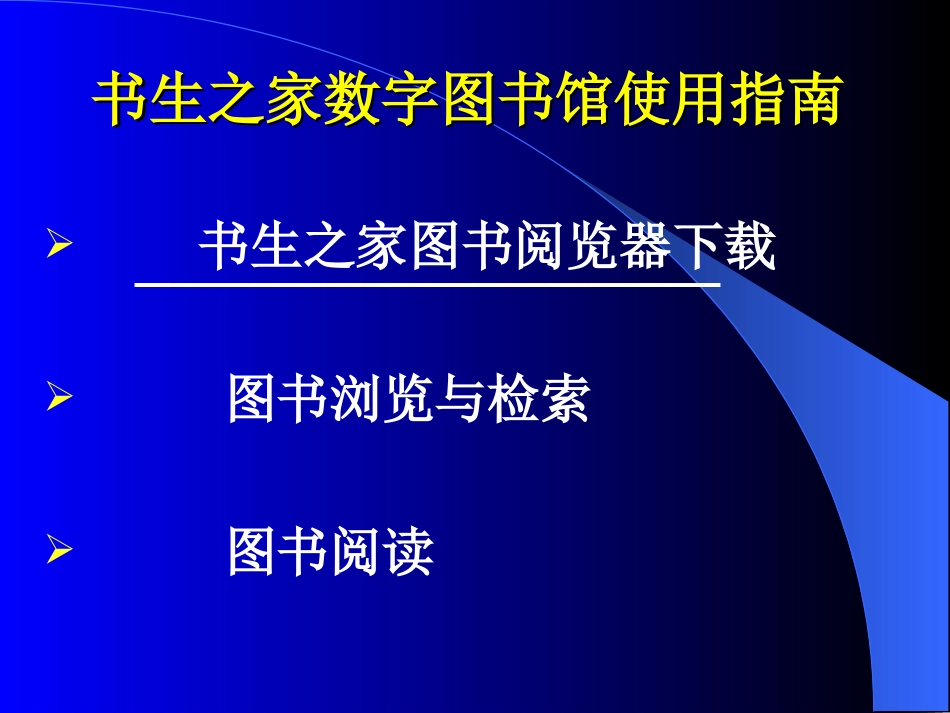 书生之家数字图书馆使用指南

➢ 书生之家图书阅览器下载

➢ 图书浏览与检索

➢ 图书阅读